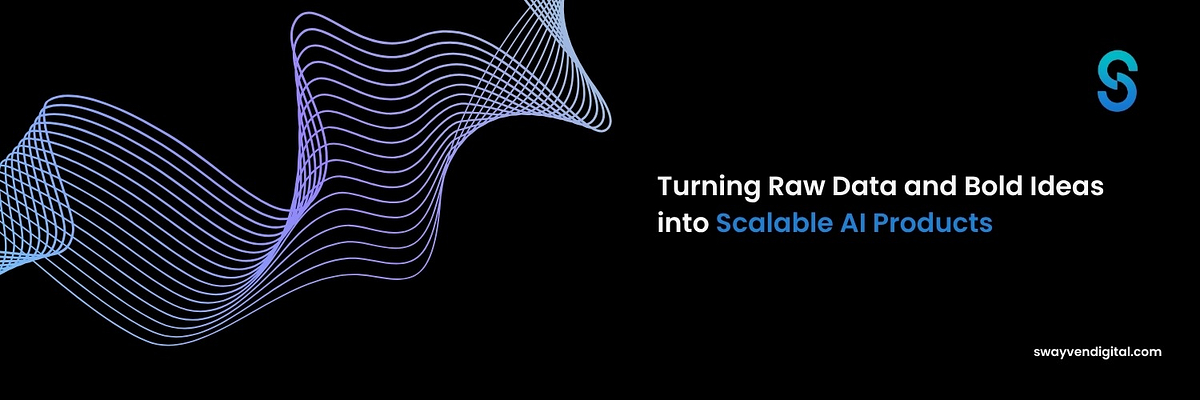 Turning Raw Data and Bold Ideas into Scalable AI Products

swayvendigital.com